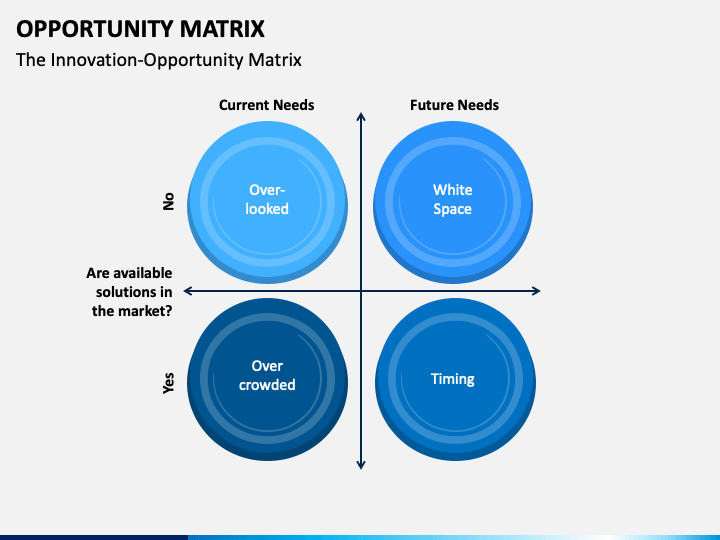 OPPORTUNITY MATRIX

The Innovation-Opportunity Matrix

Current Needs

Future Needs

No

Over-looked

White Space

Are available solutions in the market?

Yes

Over crowded

Timing